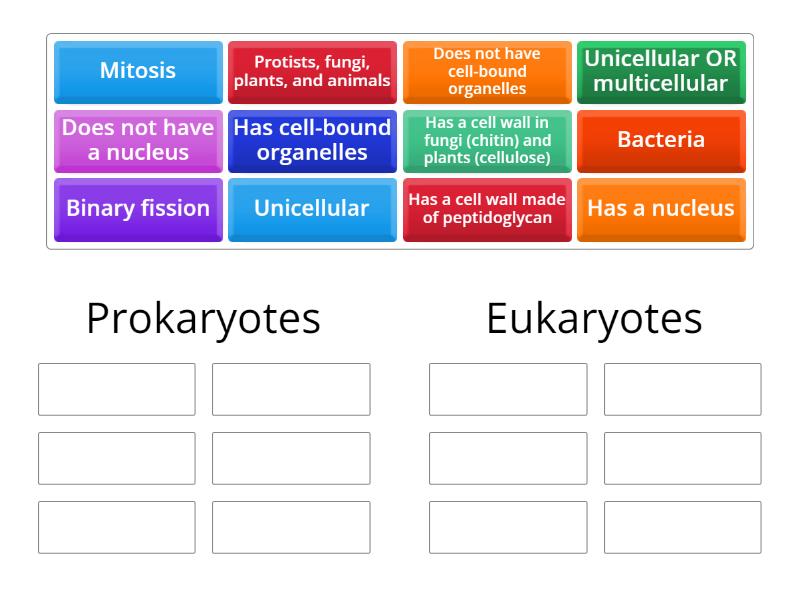 Mitosis

Protists, fungi, plants, and animals

Does not have cell-bound organelles

Unicellular OR multicellular

Does not have a nucleus

Has cell-bound organelles

Has a cell wall in fungi (chitin) and plants (cellulose)

Bacteria

Binary fission

Unicellular

Has a cell wall made of peptidoglycan

Has a nucleus

Prokaryotes

Eukaryotes